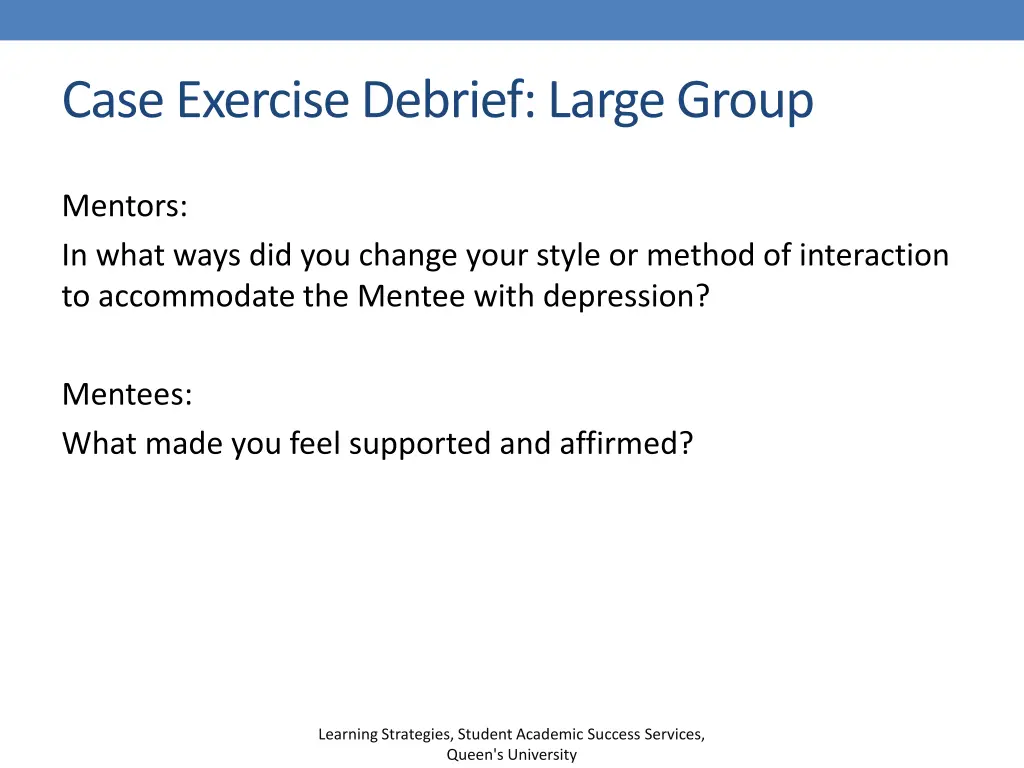 Case Exercise Debrief: Large Group

Mentors:
In what ways did you change your style or method of interaction to accommodate the Mentee with depression?

Mentees:
What made you feel supported and affirmed?

Learning Strategies, Student Academic Success Services, Queen's University